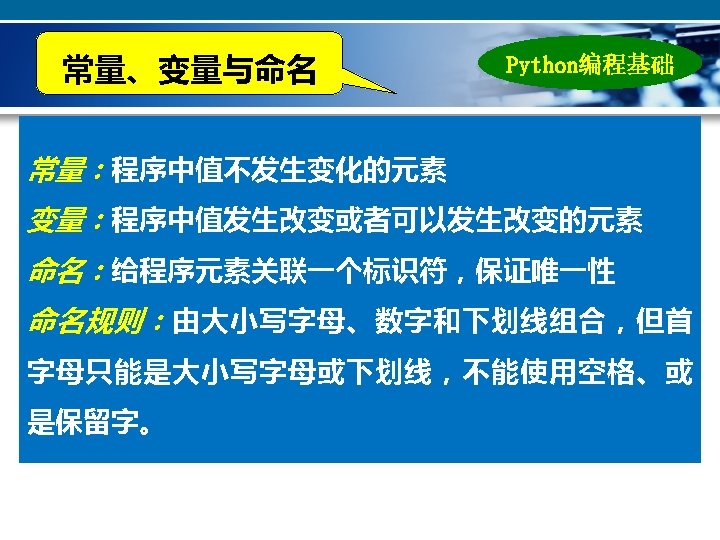 常量、变量与命名

Python编程基础

常量：程序中值不发生变化的元素

变量：程序中值发生改变或者可以发生改变的元素

命名：给程序元素关联一个标识符，保证唯一性

命名规则：由大小写字母、数字和下划线组合，但首字母只能是大小写字母或下划线，不能使用空格、或是保留字。